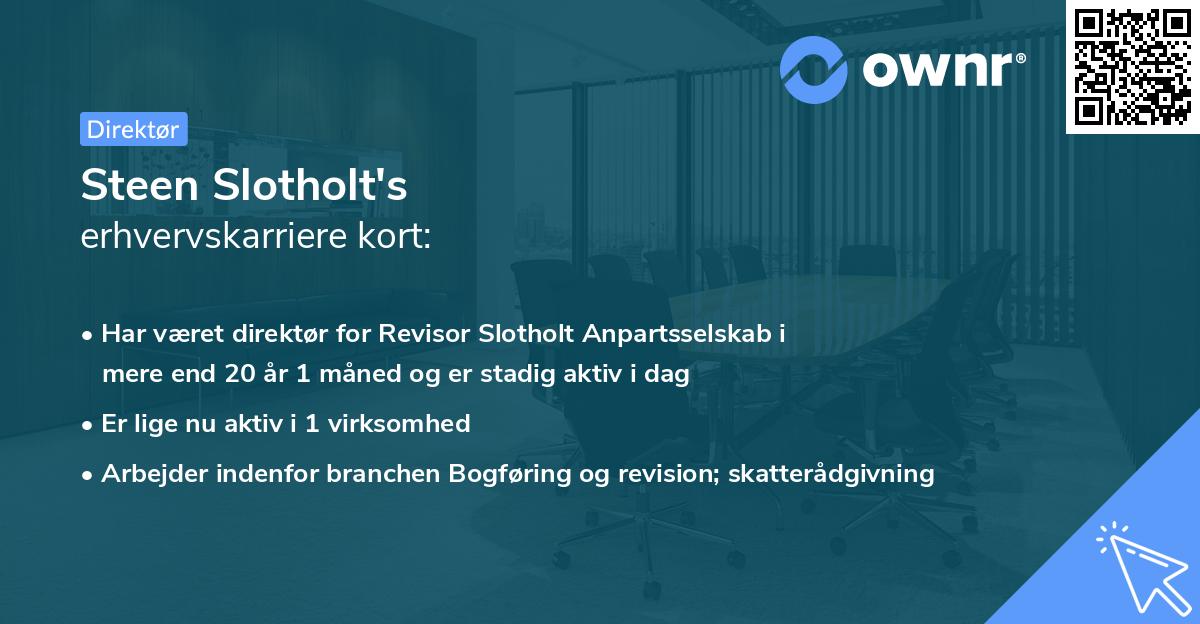 ownr®

Direktør

Steen Slotholt's
erhvervskarriere kort:

• Har været direktør for Revisor Slotholt Anpartsselskab i mere end 20 år 1 måned og er stadig aktiv i dag

• Er lige nu aktiv i 1 virksomhed

• Arbejder indenfor branchen Bogføring og revision; skatterådgivning